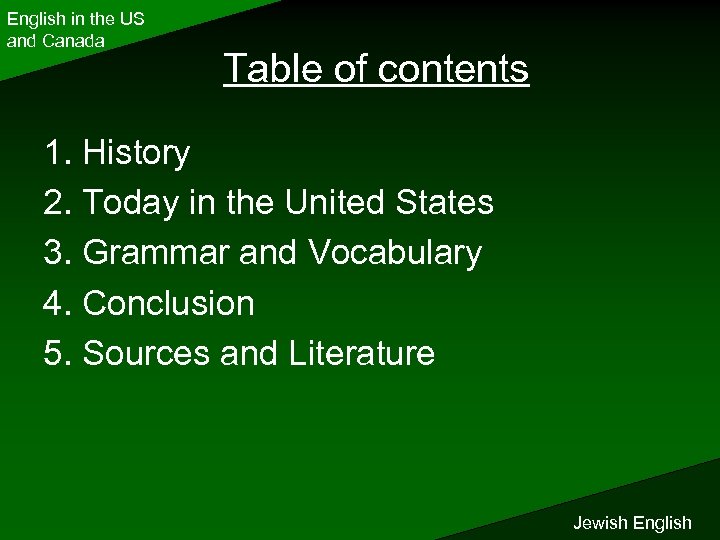 English in the US and Canada

Table of contents

1. History
2. Today in the United States
3. Grammar and Vocabulary
4. Conclusion
5. Sources and Literature

Jewish English